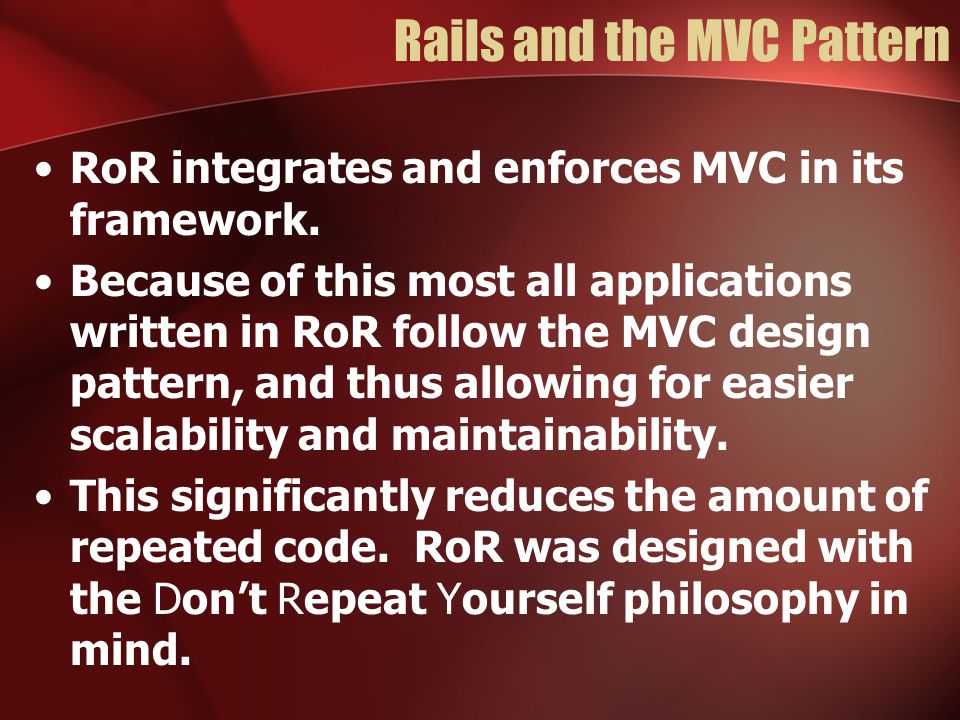 Rails and the MVC Pattern

• RoR integrates and enforces MVC in its framework.

• Because of this most all applications written in RoR follow the MVC design pattern, and thus allowing for easier scalability and maintainability.

• This significantly reduces the amount of repeated code.  RoR was designed with the Don't Repeat Yourself philosophy in mind.